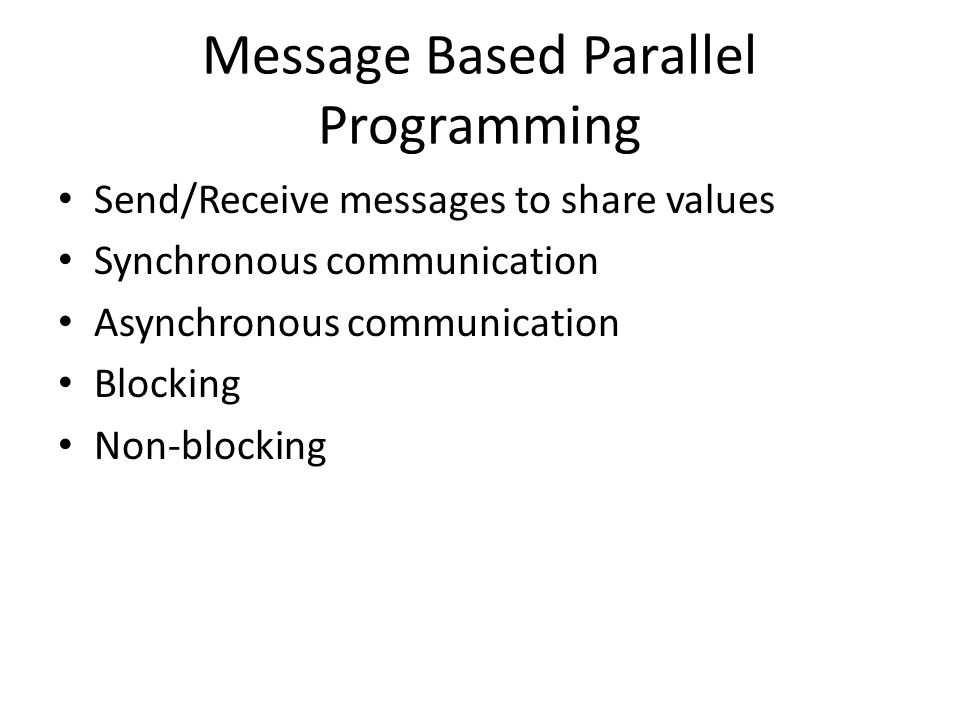 Message Based Parallel Programming

• Send/Receive messages to share values
• Synchronous communication
• Asynchronous communication
• Blocking
• Non-blocking